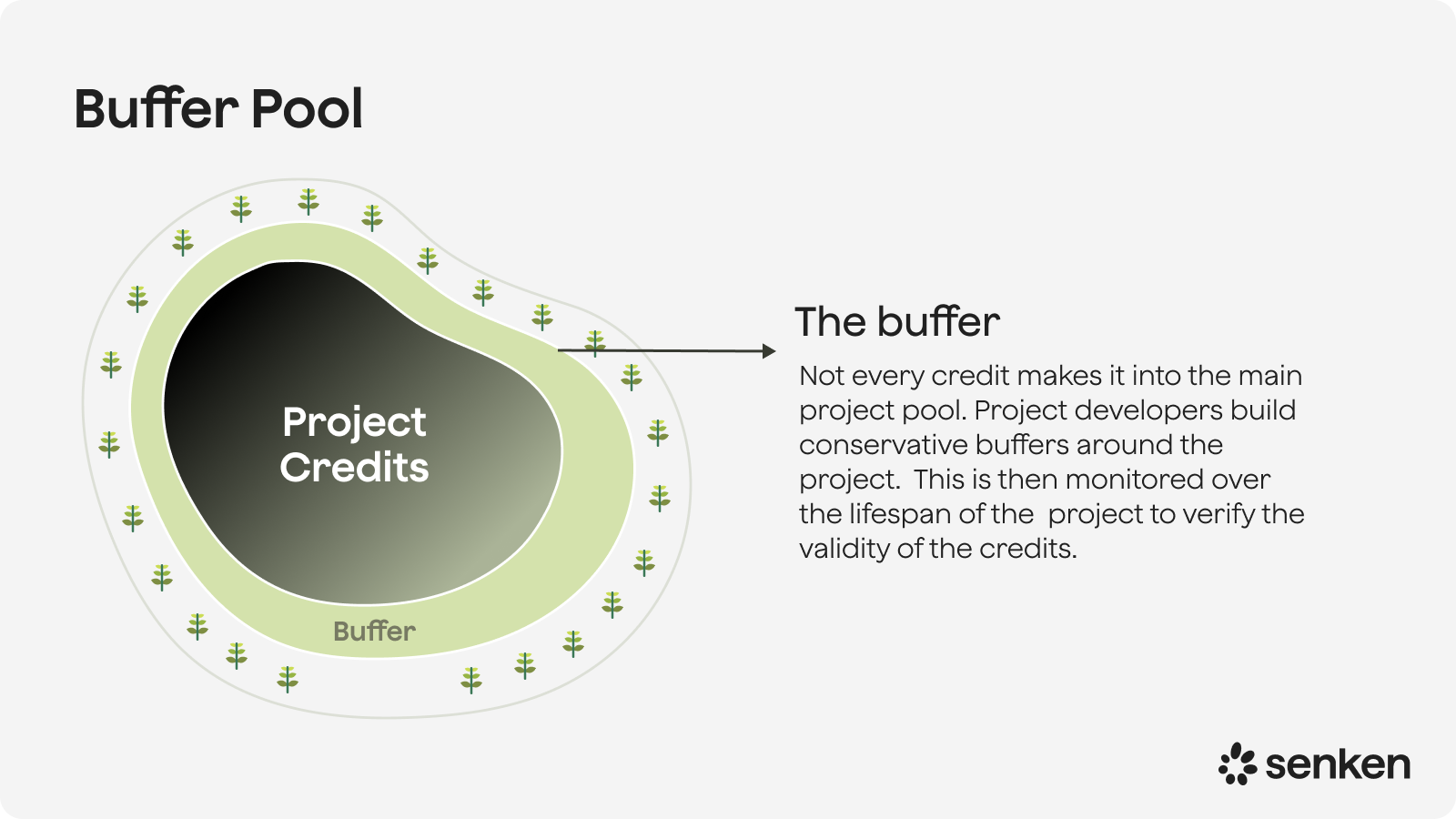 Buffer Pool

Project Credits

Buffer

The buffer

Not every credit makes it into the main project pool. Project developers build conservative buffers around the project.  This is then monitored over the lifespan of the  project to verify the validity of the credits.

senken